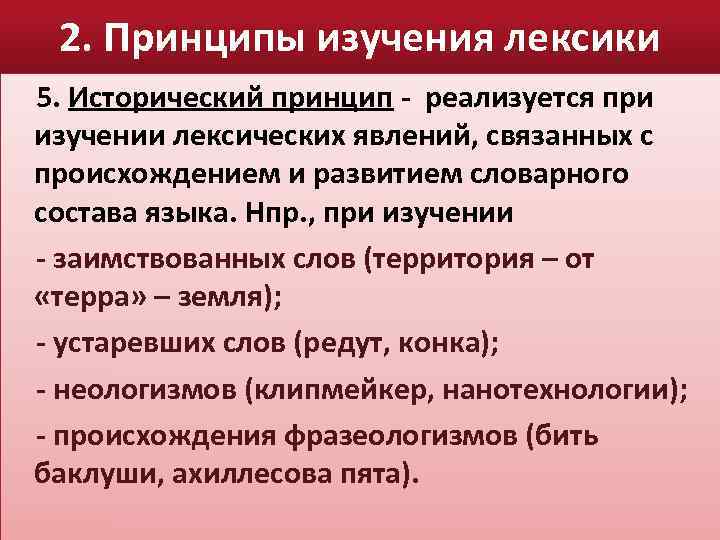 2. Принципы изучения лексики

5. Исторический принцип - реализуется при изучении лексических явлений, связанных с происхождением и развитием словарного состава языка. Нпр., при изучении

- заимствованных слов (территория – от «терра» – земля);

- устаревших слов (редут, конка);

- неологизмов (клипмейкер, нанотехнологии);

- происхождения фразеологизмов (бить баклуши, ахиллесова пята).